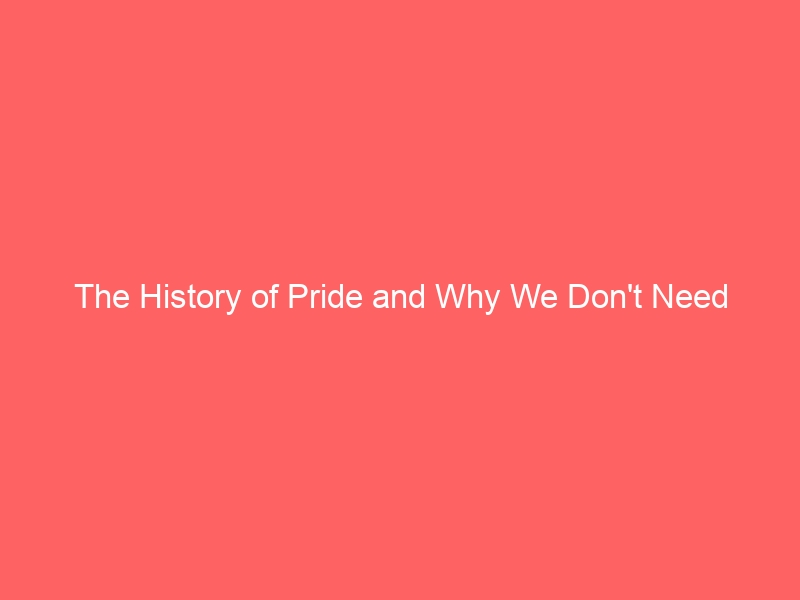 The History of Pride and Why We Don't Need